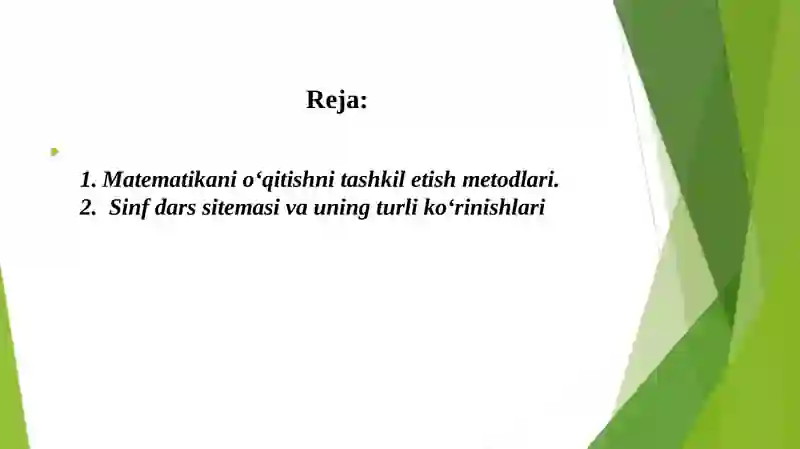 Reja:

1. Matematikani o‘qitishni tashkil etish metodlari.
2. Sinf dars sitemasi va uning turli ko‘rinishlari